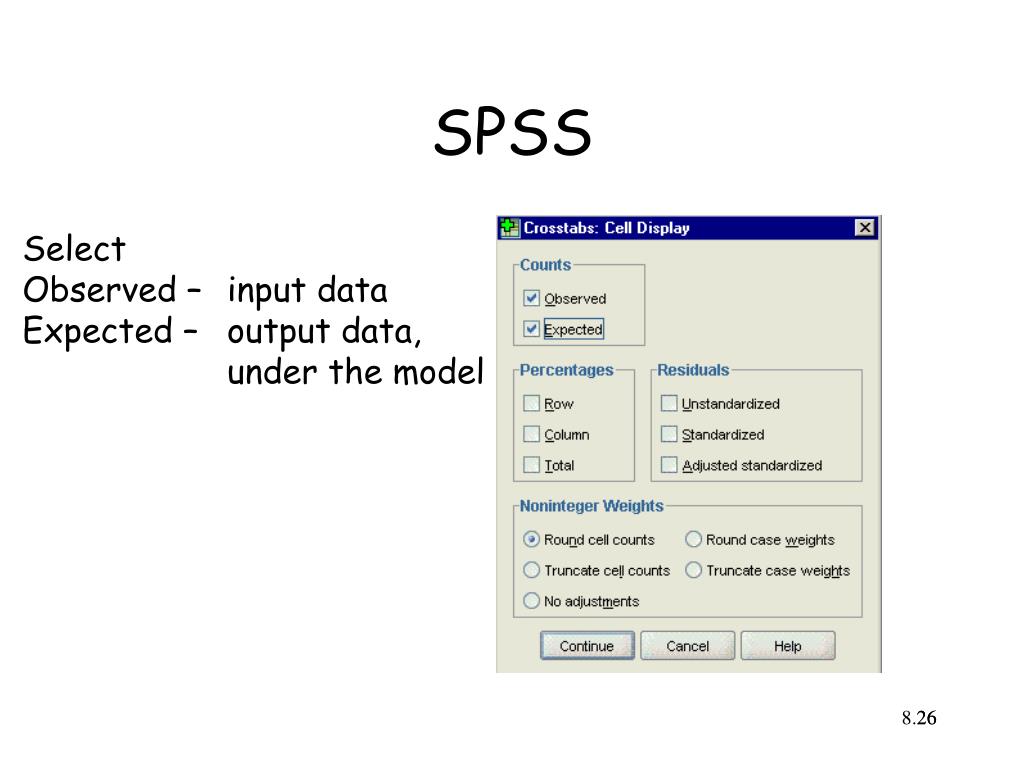 SPSS

Select
Observed – input data
Expected – output data, under the model

Crosstabs: Cell Display

Counts
Observed
Expected

Percentages
Row
Column
Total

Residuals
Unstandardized
Standardized
Adjusted standardized

Noninteger Weights
Round cell counts
Round case weights
Truncate cell counts
Truncate case weights
No adjustments

Continue
Cancel
Help

8.26